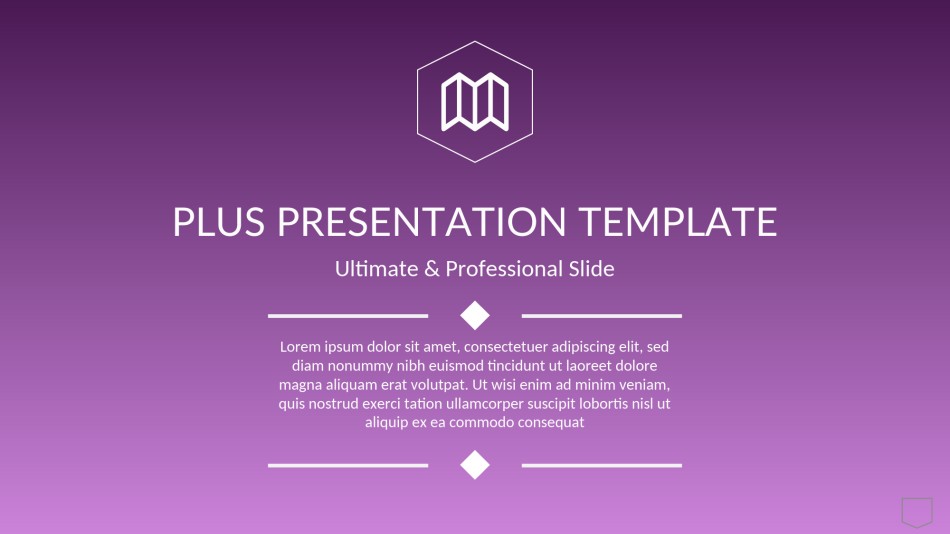 PLUS PRESENTATION TEMPLATE

Ultimate & Professional Slide

Lorem ipsum dolor sit amet, consectetuer adipiscing elit, sed diam nonummy nibh euismod tincidunt ut laoreet dolore magna aliquam erat volutpat. Ut wisi enim ad minim veniam, quis nostrud exerci tation ullamcorper suscipit lobortis nisl ut aliquip ex ea commodo consequat